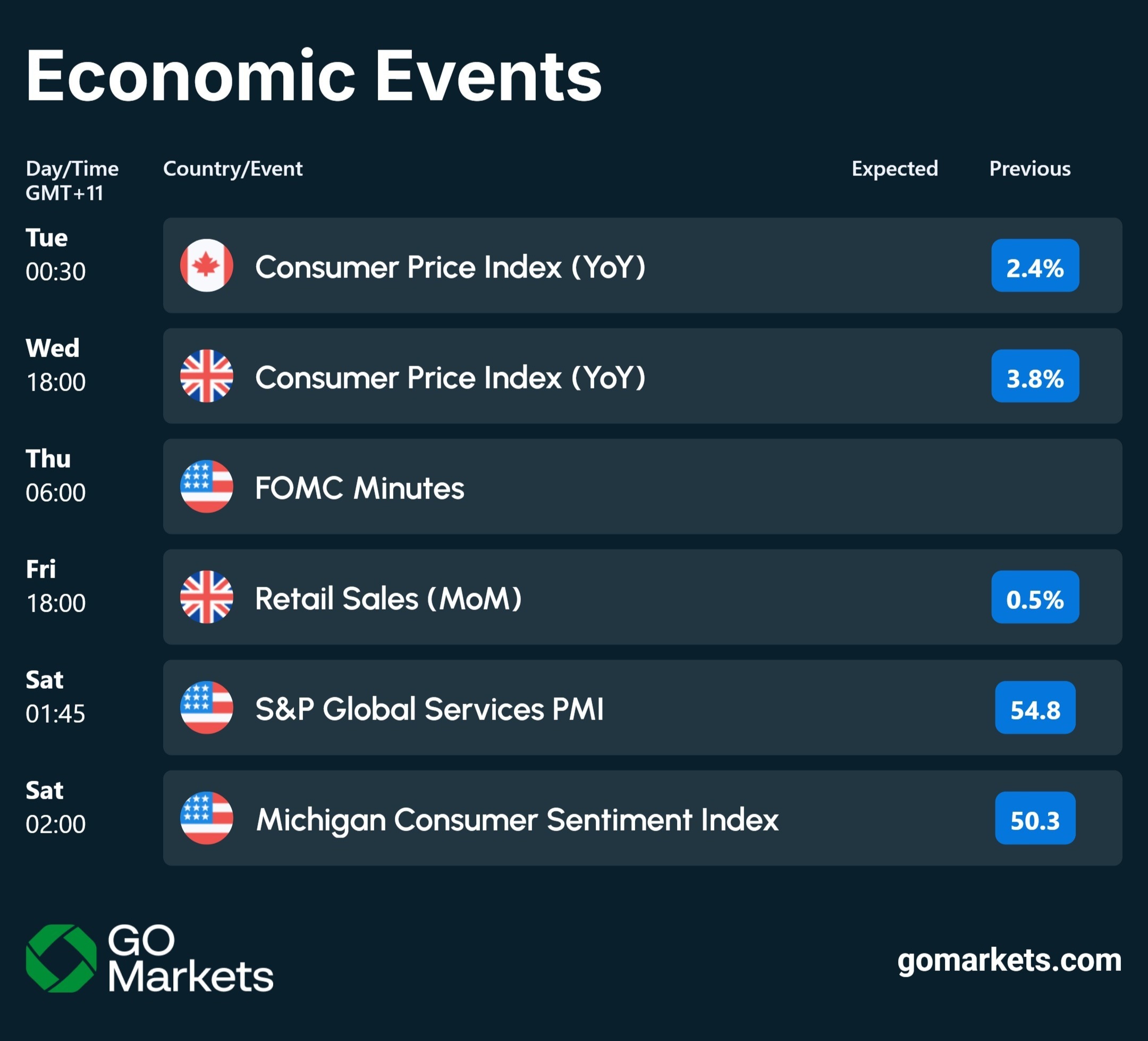 Economic Events

| Day/Time GMT+11 | Country/Event | Expected | Previous |
|---|---|---|---|
| Tue 00:30 | Consumer Price Index (YoY) | | 2.4% |
| Wed 18:00 | Consumer Price Index (YoY) | | 3.8% |
| Thu 06:00 | FOMC Minutes | | |
| Fri 18:00 | Retail Sales (MoM) | | 0.5% |
| Sat 01:45 | S&P Global Services PMI | | 54.8 |
| Sat 02:00 | Michigan Consumer Sentiment Index | | 50.3 |

GO Markets

gomarkets.com